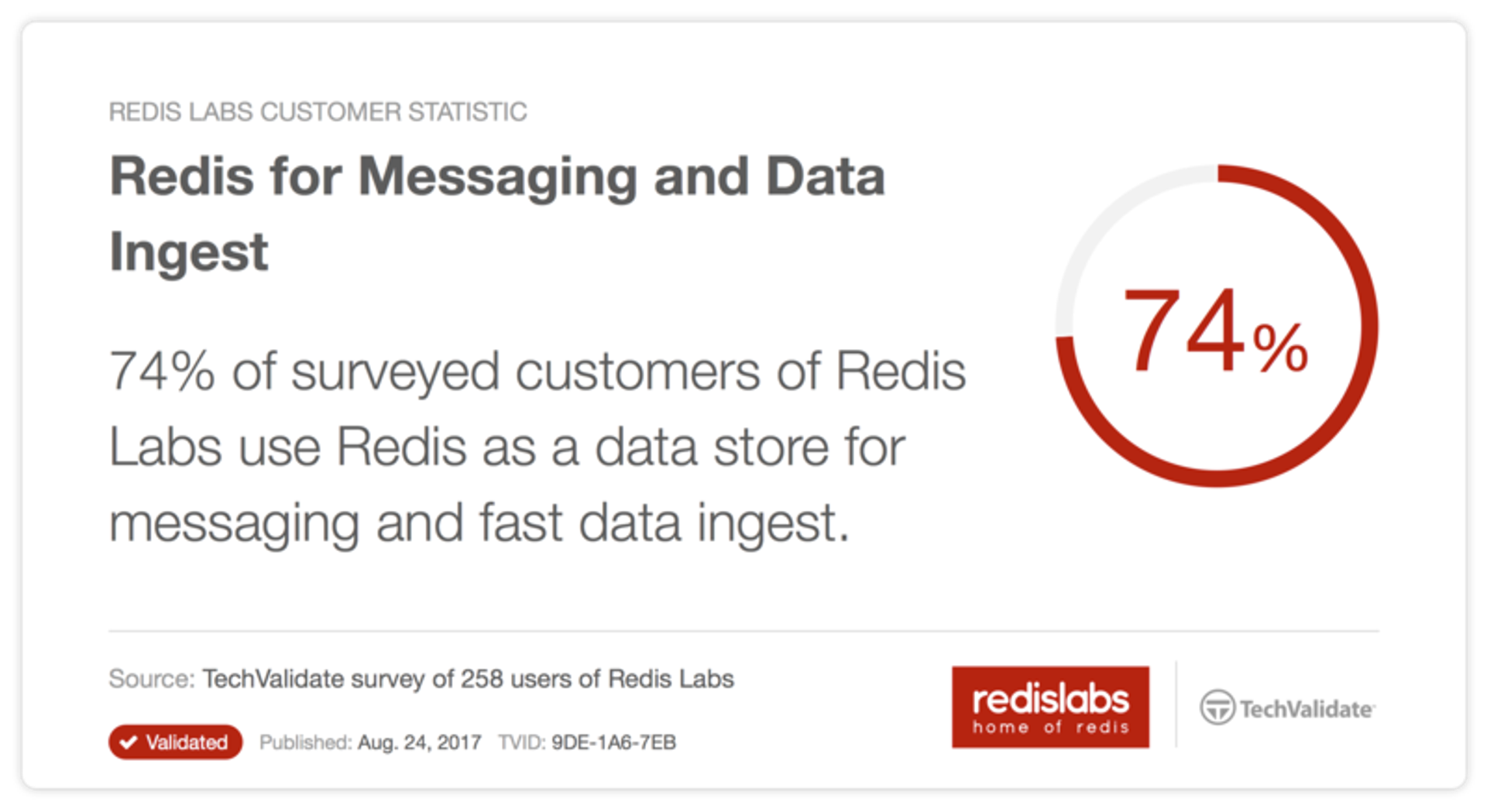 REDIS LABS CUSTOMER STATISTIC

Redis for Messaging and Data Ingest

74% of surveyed customers of Redis Labs use Redis as a data store for messaging and fast data ingest.

74%

Source: TechValidate survey of 258 users of Redis Labs

Validated Published: Aug. 24, 2017 TVID: 9DE-1A6-7EB

redislabs
home of redis

TechValidate